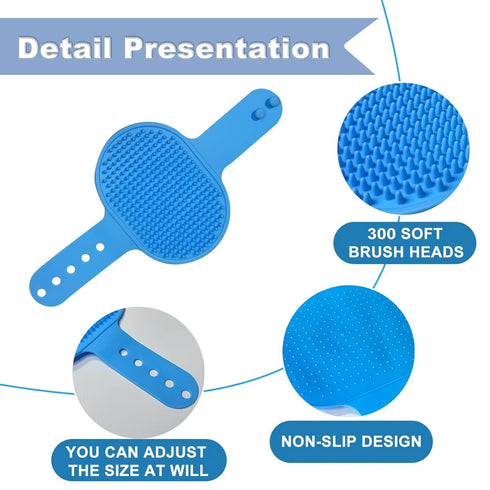 Detail Presentation

300 SOFT BRUSH HEADS

YOU CAN ADJUST THE SIZE AT WILL

NON-SLIP DESIGN